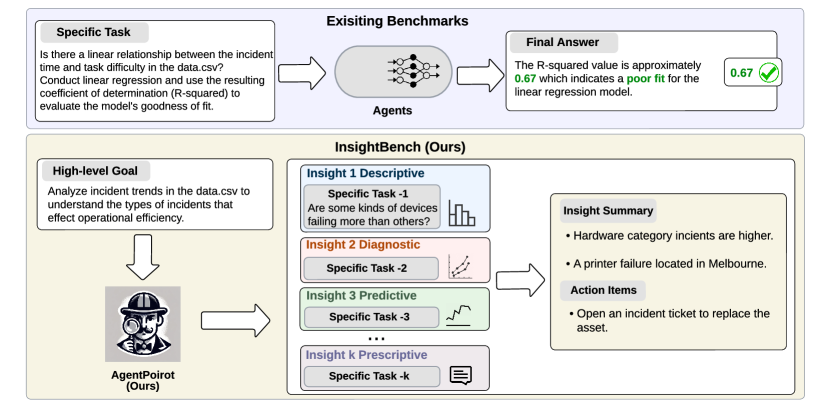 Exisiting Benchmarks

Specific Task

Is there a linear relationship between the incident time and task difficulty in the data.csv? Conduct linear regression and use the resulting coefficient of determination (R-squared) to evaluate the model's goodness of fit.

Agents

Final Answer

The R-squared value is approximately 0.67 which indicates a poor fit for the linear regression model.

0.67

InsightBench (Ours)

High-level Goal

Analyze incident trends in the data.csv to understand the types of incidents that effect operational efficiency.

AgentPoirot (Ours)

Insight 1 Descriptive

Specific Task -1
Are some kinds of devices failing more than others?

Insight 2 Diagnostic

Specific Task -2

Insight 3 Predictive

Specific Task -3

...

Insight k Prescriptive

Specific Task -k

Insight Summary

• Hardware category incients are higher.

• A printer failure located in Melbourne.

Action Items

• Open an incident ticket to replace the asset.